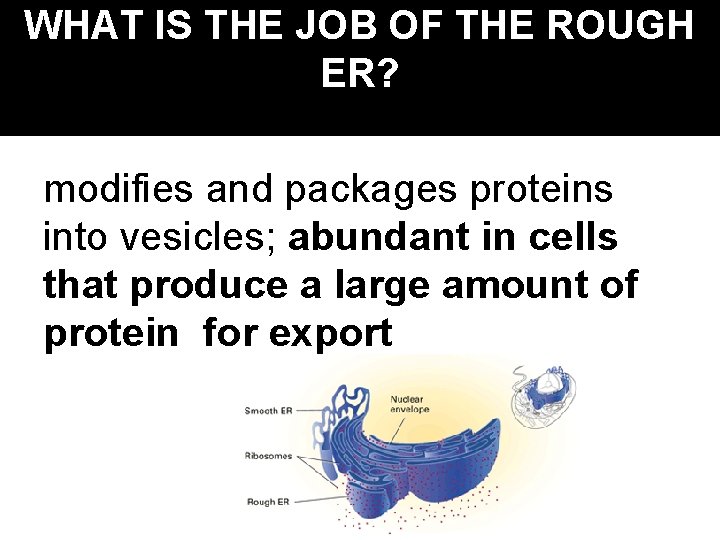 WHAT IS THE JOB OF THE ROUGH ER?

modifies and packages proteins into vesicles; abundant in cells that produce a large amount of protein  for export

Smooth ER
Nuclear envelope
Ribosomes
Rough ER